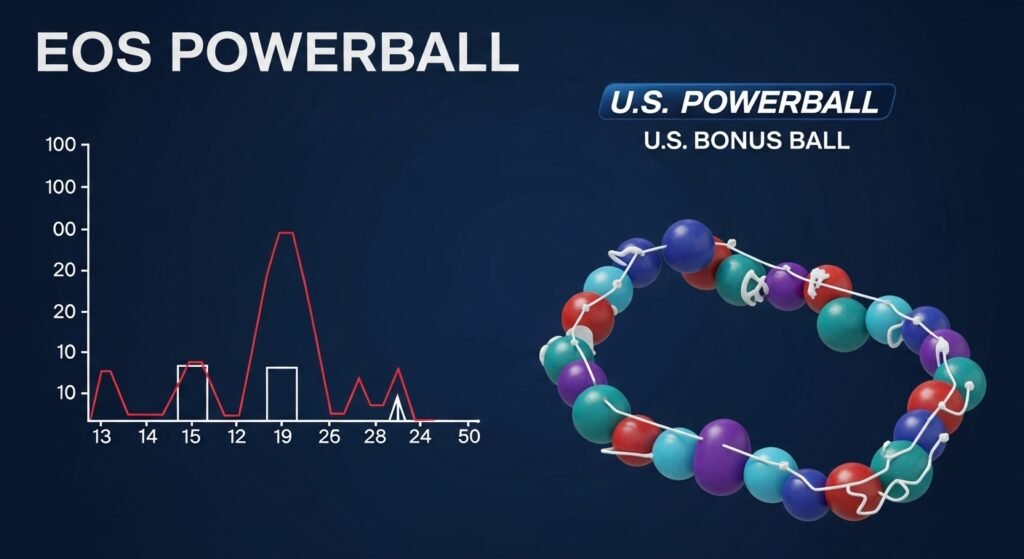 EOS POWERBALL

U.S. POWERBALL
U.S. BONUS BALL

100
100
00
20
20
10
10

13 14 15 12 19 26 28 24 50